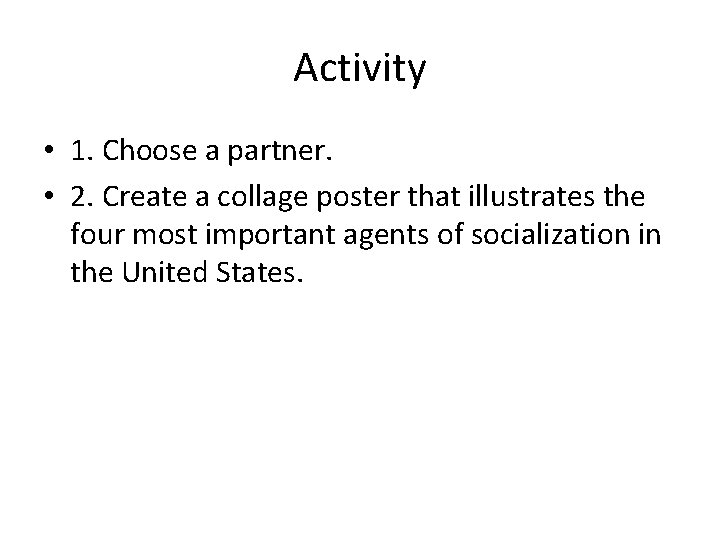 Activity

• 1. Choose a partner.

• 2. Create a collage poster that illustrates the four most important agents of socialization in the United States.